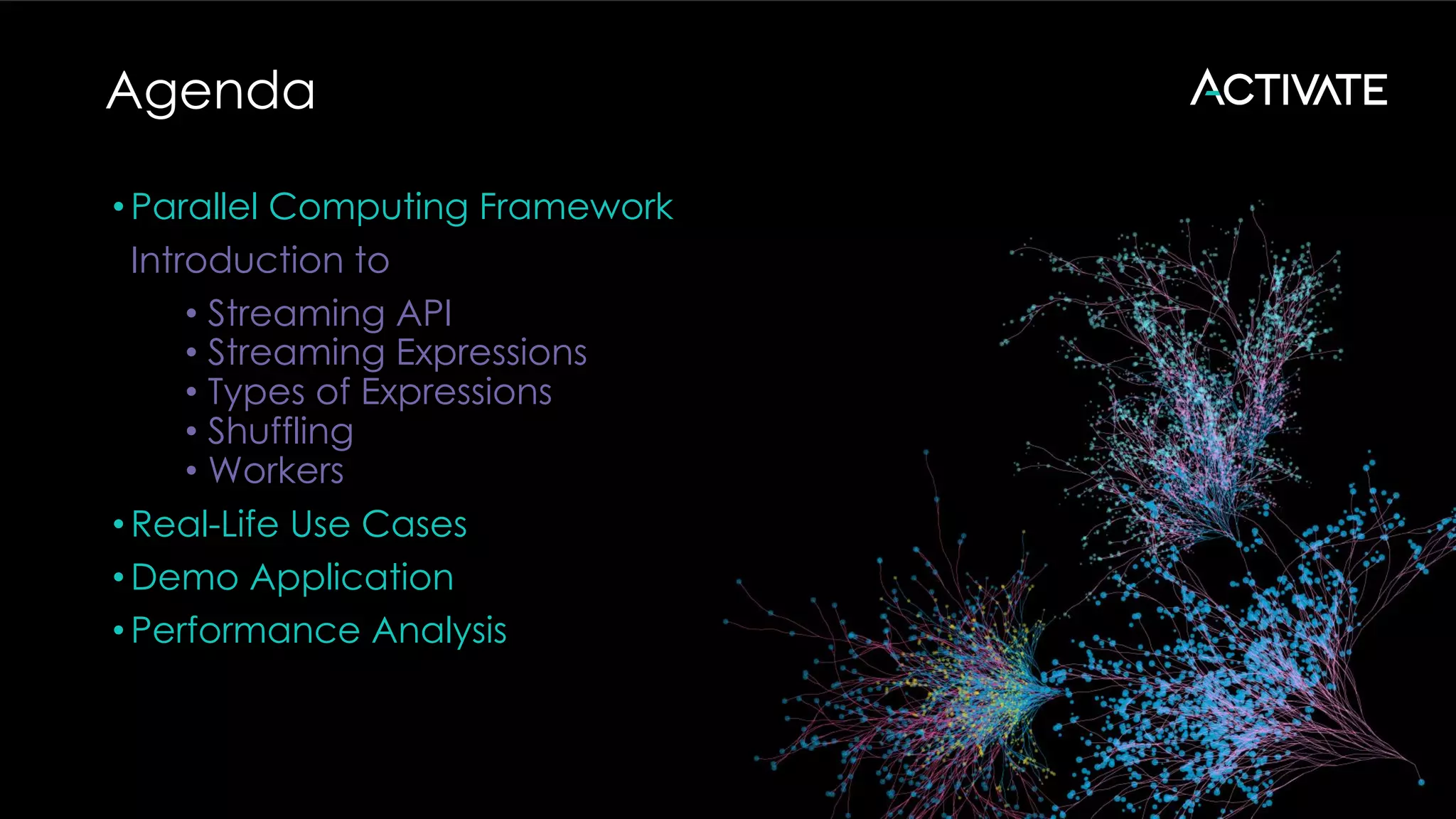 Agenda

ACTIVATE

• Parallel Computing Framework

Introduction to

• Streaming API
• Streaming Expressions
• Types of Expressions
• Shuffling
• Workers

• Real-Life Use Cases

• Demo Application

• Performance Analysis